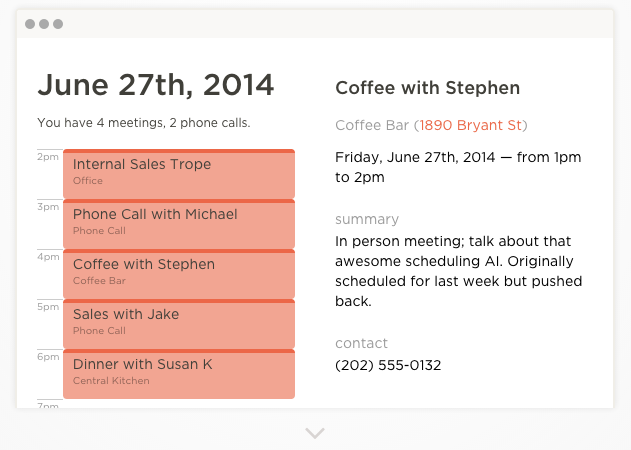 June 27th, 2014

You have 4 meetings, 2 phone calls.

2pm
Internal Sales Trope
Office

3pm
Phone Call with Michael
Phone Call

4pm
Coffee with Stephen
Coffee Bar

5pm
Sales with Jake
Phone Call

6pm
Dinner with Susan K
Central Kitchen

7pm

Coffee with Stephen

Coffee Bar (1890 Bryant St)

Friday, June 27th, 2014 — from 1pm to 2pm

summary

In person meeting; talk about that awesome scheduling AI. Originally scheduled for last week but pushed back.

contact

(202) 555-0132